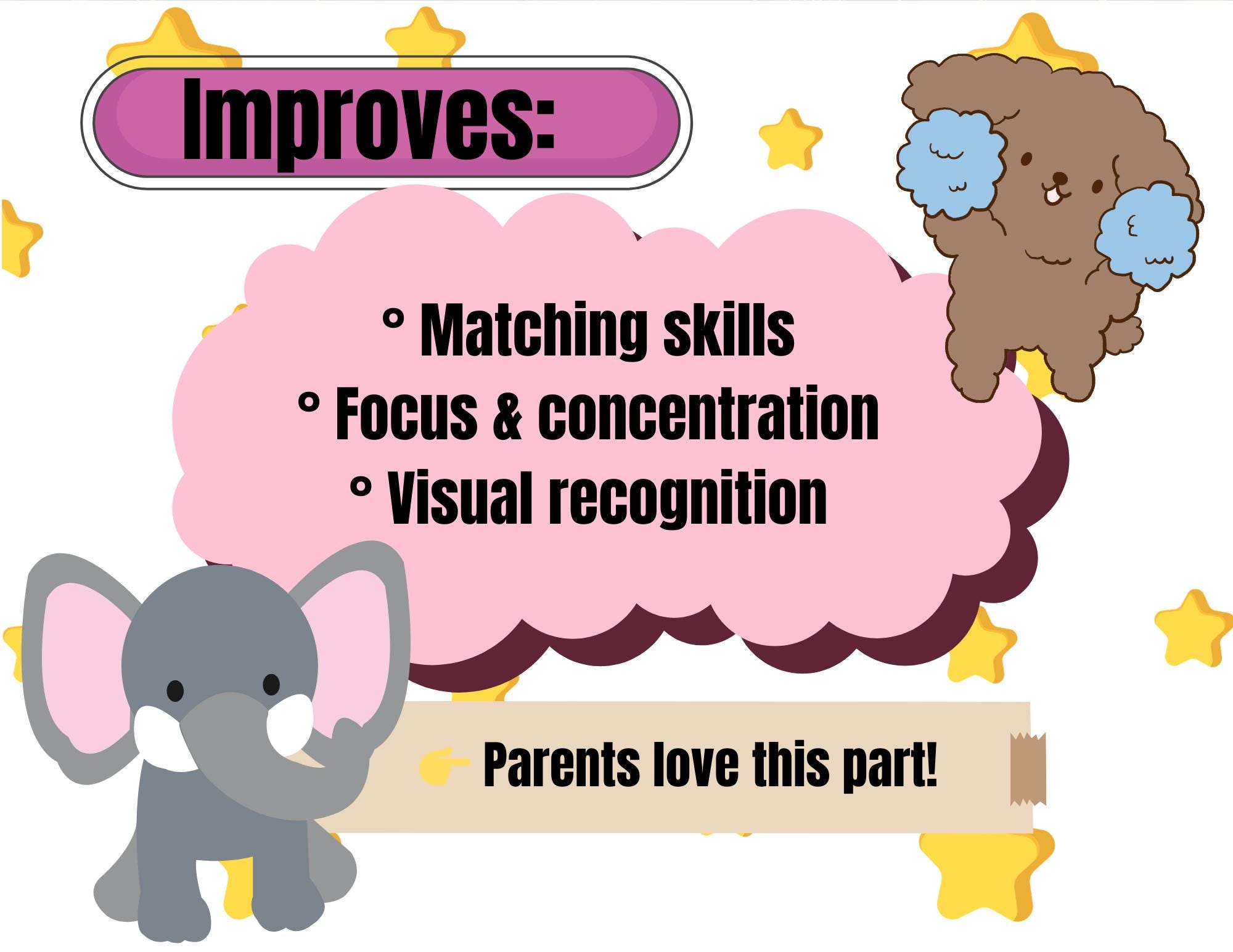 Improves:

° Matching skills
° Focus & concentration
° Visual recognition

👉 Parents love this part!